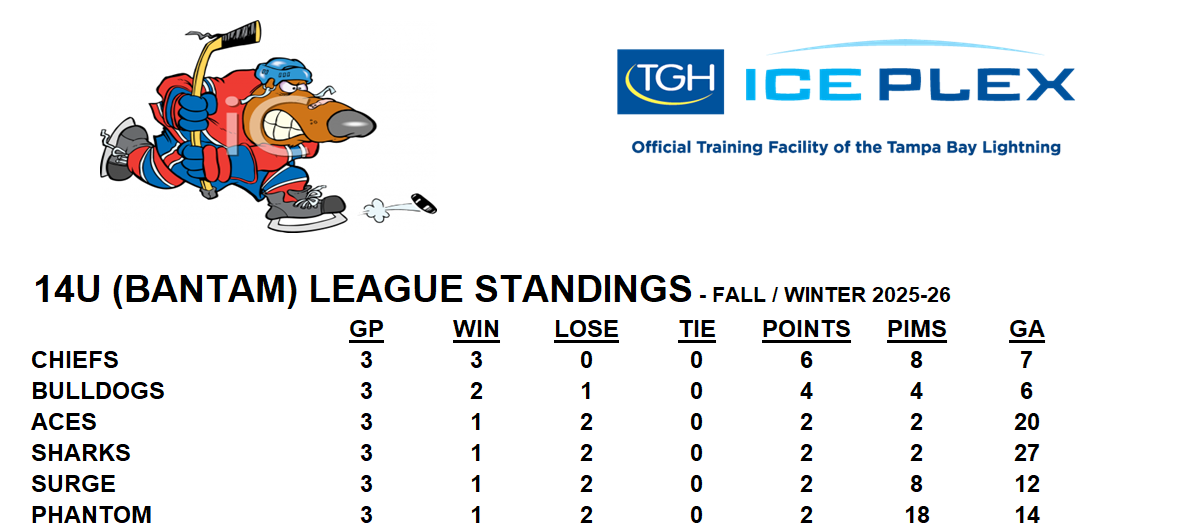 TGH ICE PLEX
Official Training Facility of the Tampa Bay Lightning

14U (BANTAM) LEAGUE STANDINGS - FALL / WINTER 2025-26

| | GP | WIN | LOSE | TIE | POINTS | PIMS | GA |
|---|---|---|---|---|---|---|---|
| CHIEFS | 3 | 3 | 0 | 0 | 6 | 8 | 7 |
| BULLDOGS | 3 | 2 | 1 | 0 | 4 | 4 | 6 |
| ACES | 3 | 1 | 2 | 0 | 2 | 2 | 20 |
| SHARKS | 3 | 1 | 2 | 0 | 2 | 2 | 27 |
| SURGE | 3 | 1 | 2 | 0 | 2 | 8 | 12 |
| PHANTOM | 3 | 1 | 2 | 0 | 2 | 18 | 14 |